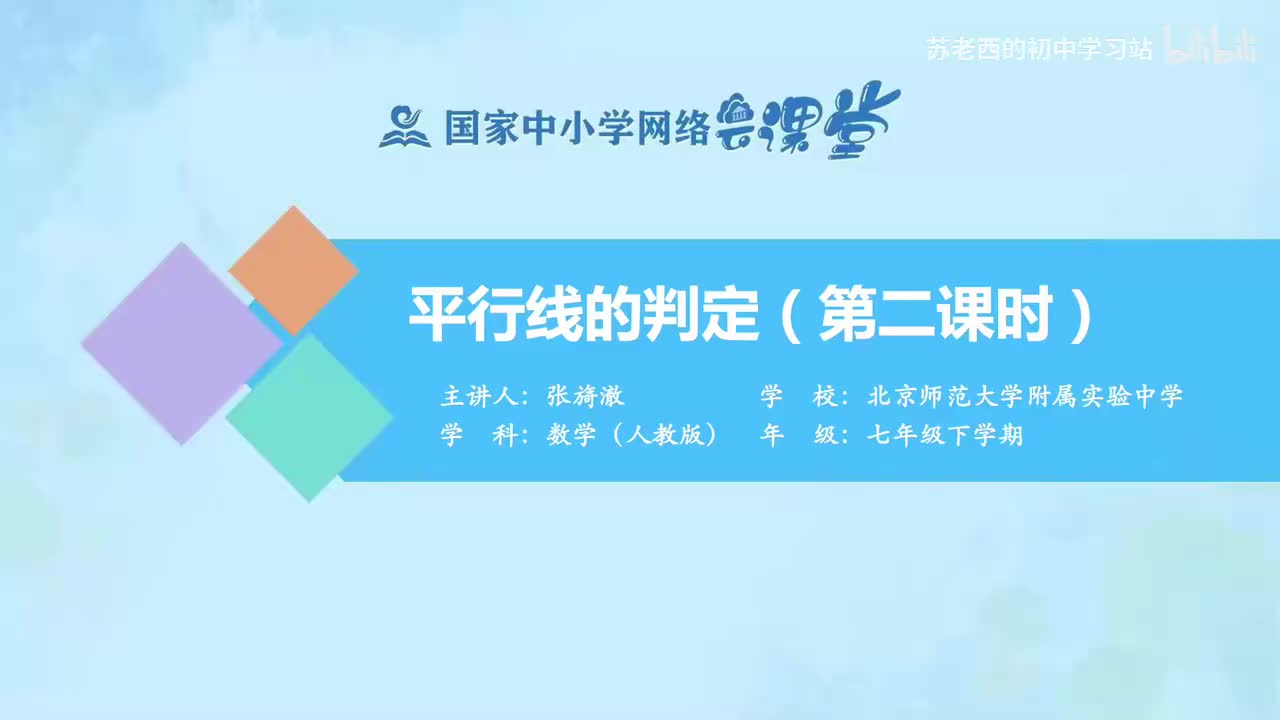 苏老西的初中学习站 bilibili

国家中小学网络云课堂

平行线的判定（第二课时）

主讲人：张旖澈　学　校：北京师范大学附属实验中学
学　科：数学（人教版）　年　级：七年级下学期